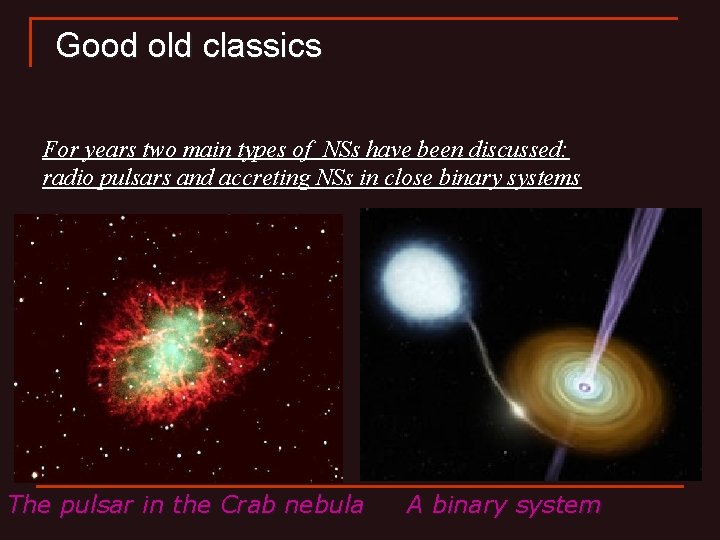 Good old classics

For years two main types of NSs have been discussed: radio pulsars and accreting NSs in close binary systems

The pulsar in the Crab nebula

A binary system